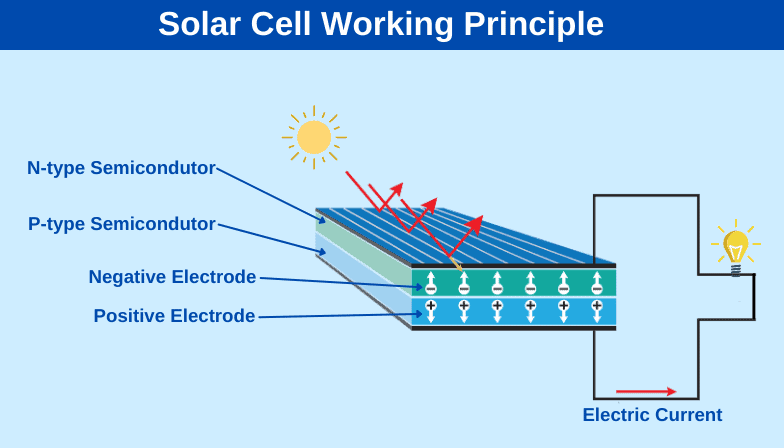 Solar Cell Working Principle

N-type Semicondutor

P-type Semicondutor

Negative Electrode

Positive Electrode

Electric Current